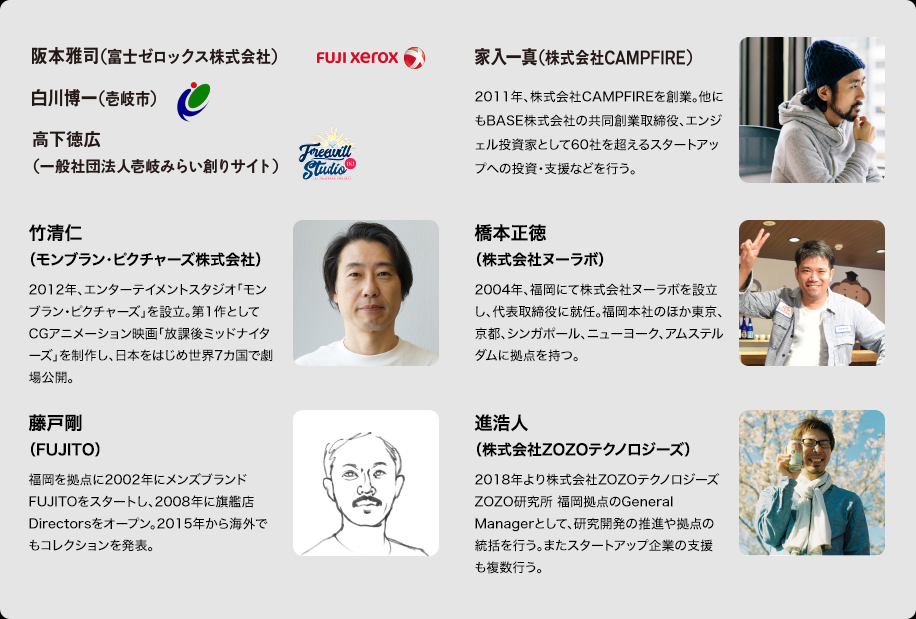 阪本雅司(富士ゼロックス株式会社)

FUJI xerox

白川博一(壱岐市)

高下徳広
(一般社団法人壱岐みらい創りサイト)

Freewill Studio

竹清仁
(モンブラン・ピクチャーズ株式会社)

2012年、エンターテイメントスタジオ「モンブラン・ピクチャーズ」を設立。第1作としてCGアニメーション映画「放課後ミッドナイターズ」を制作し、日本をはじめ世界7カ国で劇場公開。

藤戸剛
(FUJITO)

福岡を拠点に2002年にメンズブランドFUJITOをスタートし、2008年に旗艦店Directorsをオープン。2015年から海外でもコレクションを発表。

家入一真(株式会社CAMPFIRE)

2011年、株式会社CAMPFIREを創業。他にもBASE株式会社の共同創業取締役、エンジェル投資家として60社を超えるスタートアップへの投資・支援などを行う。

橋本正徳
(株式会社ヌーラボ)

2004年、福岡にて株式会社ヌーラボを設立し、代表取締役に就任。福岡本社のほか東京、京都、シンガポール、ニューヨーク、アムステルダムに拠点を持つ。

進浩人
(株式会社ZOZOテクノロジーズ)

2018年より株式会社ZOZOテクノロジーズ ZOZO研究所 福岡拠点のGeneral Managerとして、研究開発の推進や拠点の統括を行う。またスタートアップ企業の支援も複数行う。